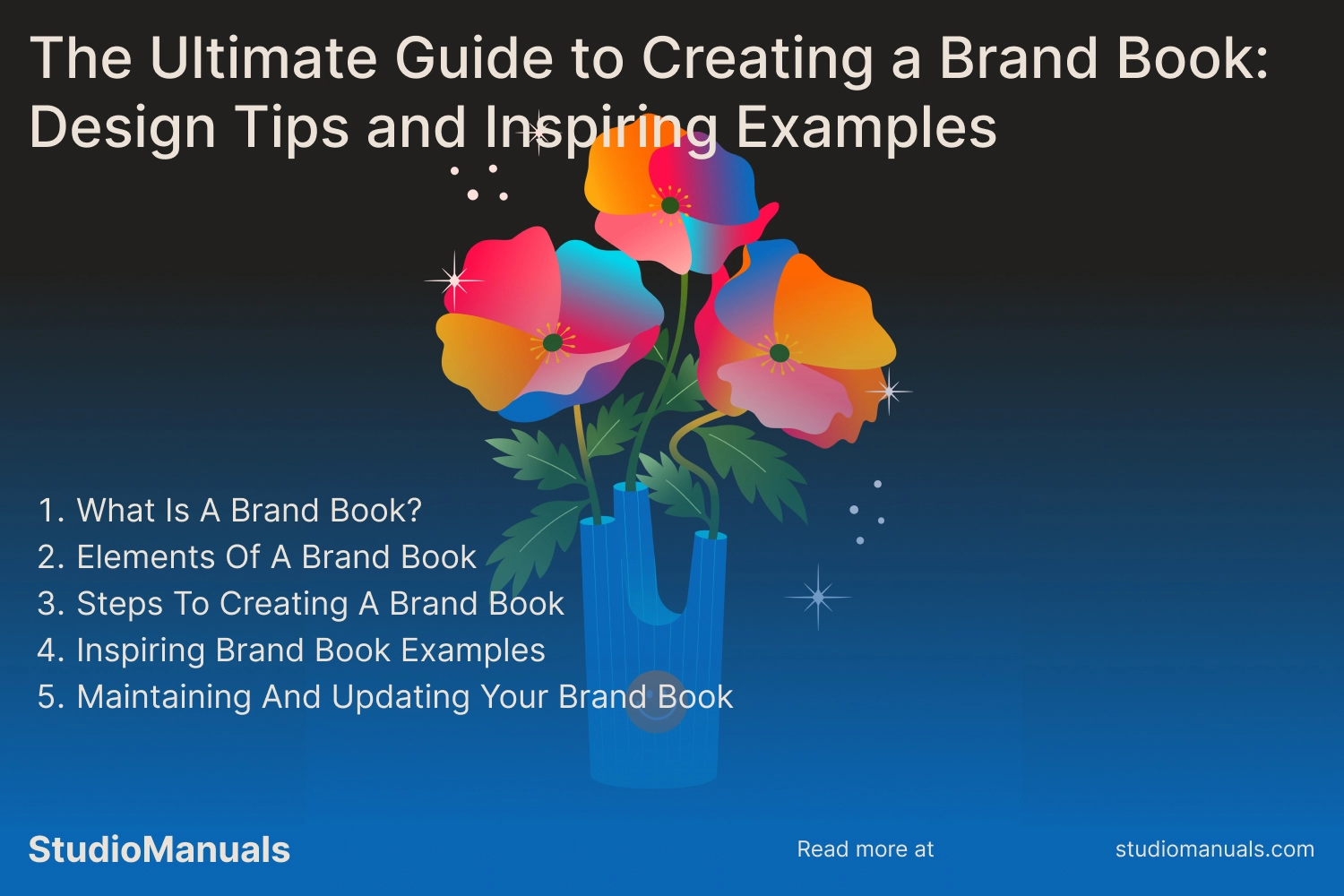 The Ultimate Guide to Creating a Brand Book: Design Tips and Inspiring Examples

1. What Is A Brand Book?
2. Elements Of A Brand Book
3. Steps To Creating A Brand Book
4. Inspiring Brand Book Examples
5. Maintaining And Updating Your Brand Book

StudioManuals

Read more at

studiomanuals.com